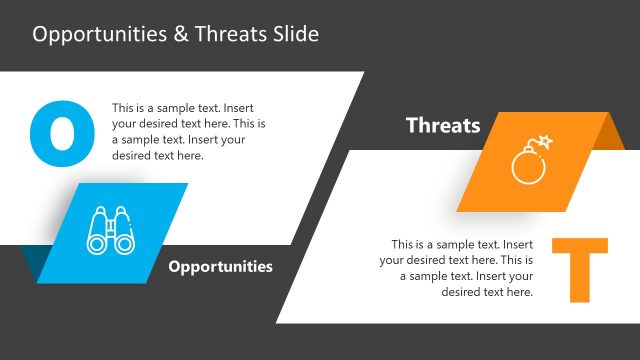 Opportunities & Threats Slide

O

This is a sample text. Insert your desired text here. This is a sample text. Insert your desired text here.

Opportunities

Threats

This is a sample text. Insert your desired text here. This is a sample text. Insert your desired text here.

T